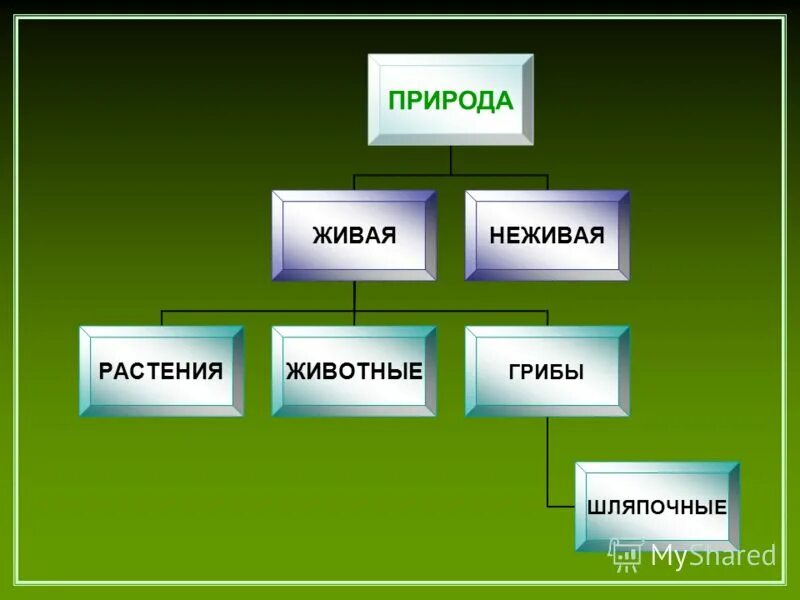 ПРИРОДА

ЖИВАЯ

НЕЖИВАЯ

РАСТЕНИЯ

ЖИВОТНЫЕ

ГРИБЫ

ШЛЯПОЧНЫЕ

MyShared